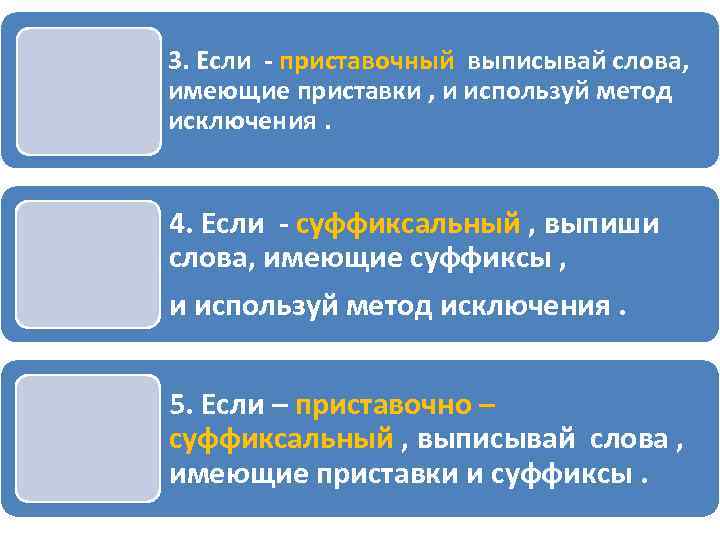 3. Если - приставочный выписывай слова, имеющие приставки , и используй метод исключения .

4. Если - суффиксальный , выпиши слова, имеющие суффиксы ,

и используй метод исключения .

5. Если – приставочно – суффиксальный , выписывай слова , имеющие приставки и суффиксы .